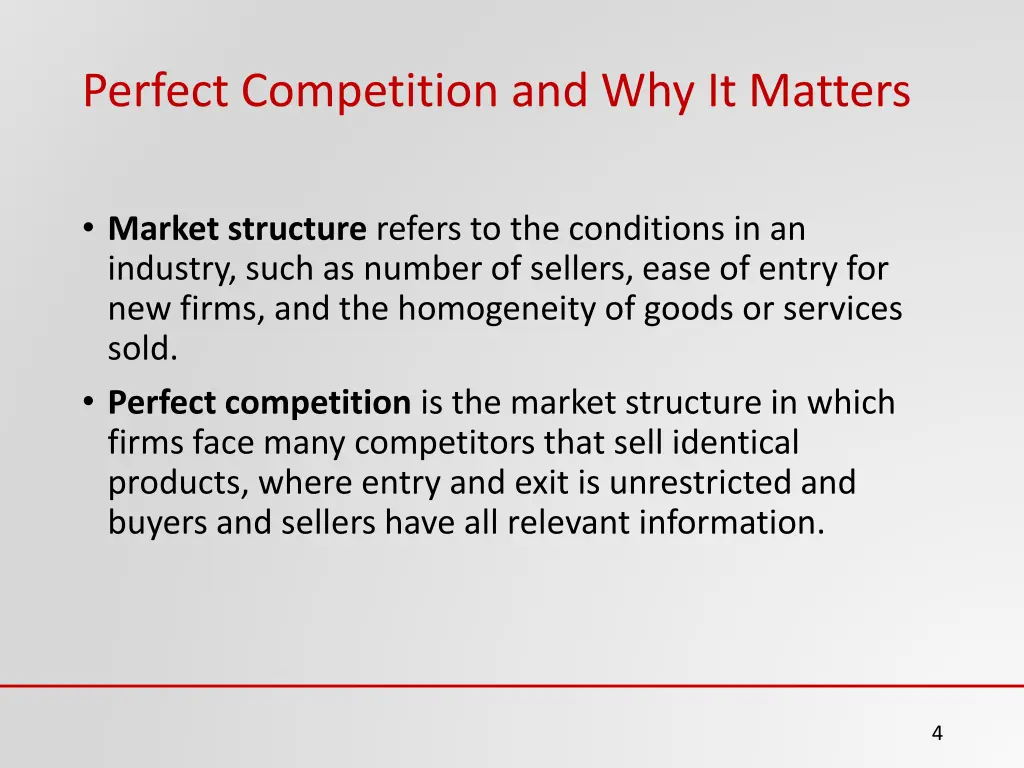 Perfect Competition and Why It Matters

• Market structure refers to the conditions in an industry, such as number of sellers, ease of entry for new firms, and the homogeneity of goods or services sold.

• Perfect competition is the market structure in which firms face many competitors that sell identical products, where entry and exit is unrestricted and buyers and sellers have all relevant information.

4